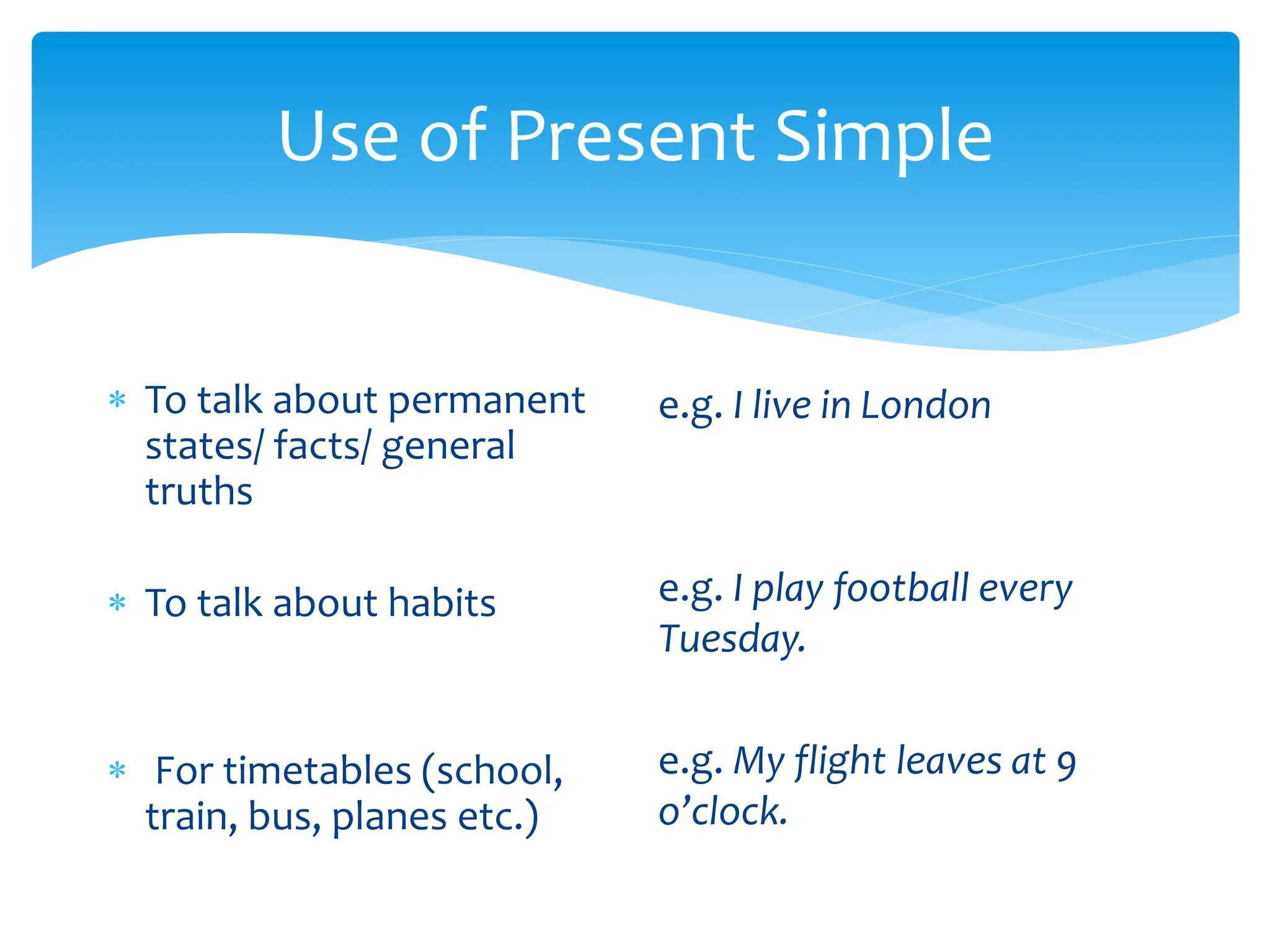 Use of Present Simple

* To talk about permanent states/ facts/ general truths

* To talk about habits

* For timetables (school, train, bus, planes etc.)

e.g. I live in London

e.g. I play football every Tuesday.

e.g. My flight leaves at 9 o'clock.